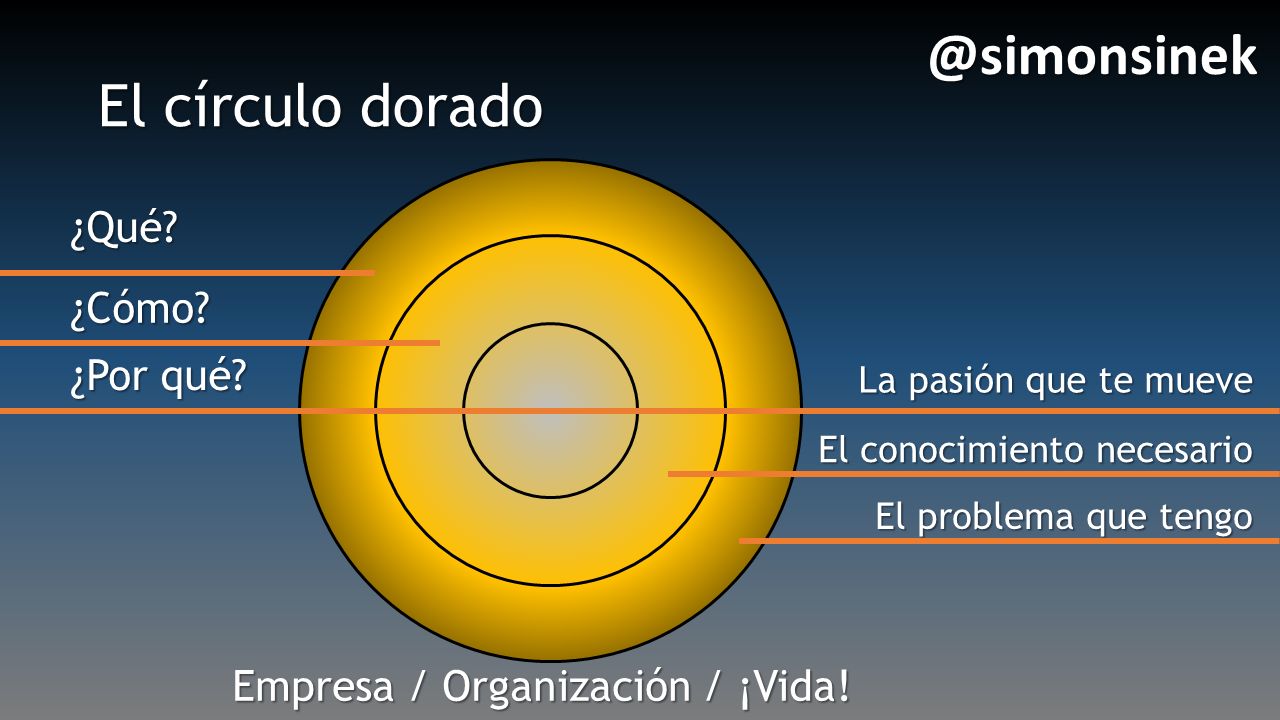 @simonsinek

El círculo dorado

¿Qué?

¿Cómo?

¿Por qué?

La pasión que te mueve

El conocimiento necesario

El problema que tengo

Empresa / Organización / ¡Vida!